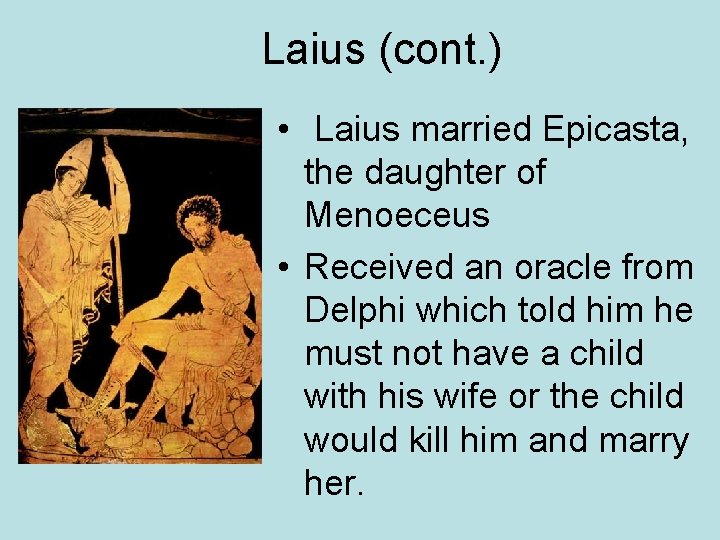 Laius (cont.)

• Laius married Epicasta, the daughter of Menoeceus

• Received an oracle from Delphi which told him he must not have a child with his wife or the child would kill him and marry her.